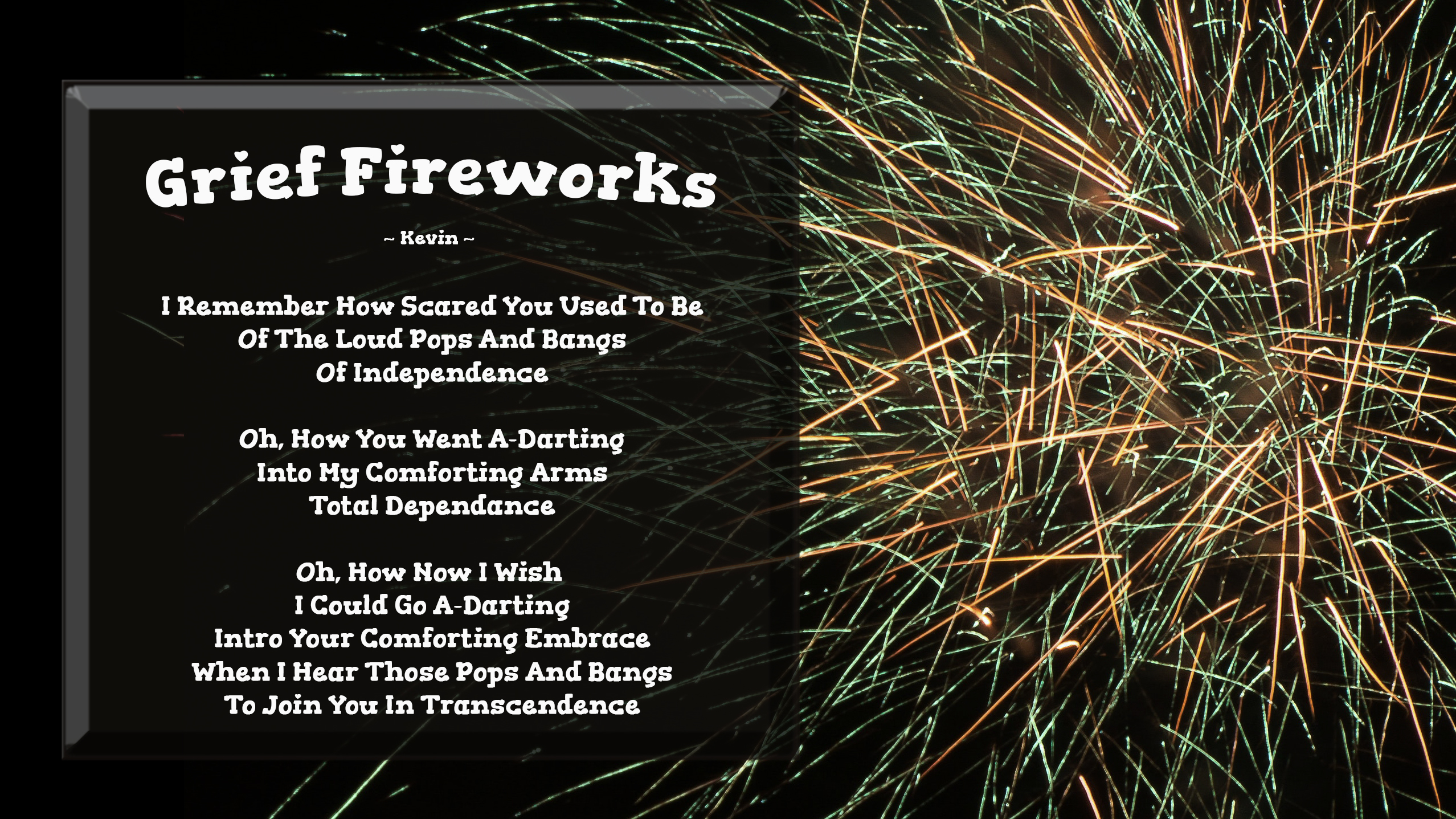 Grief Fireworks

~ Kevin ~

I Remember How Scared You Used To Be
Of The Loud Pops And Bangs
Of Independence

Oh, How You Went A-Darting
Into My Comforting Arms
Total Dependance

Oh, How Now I Wish
I Could Go A-Darting
Intro Your Comforting Embrace
When I Hear Those Pops And Bangs
To Join You In Transcendence